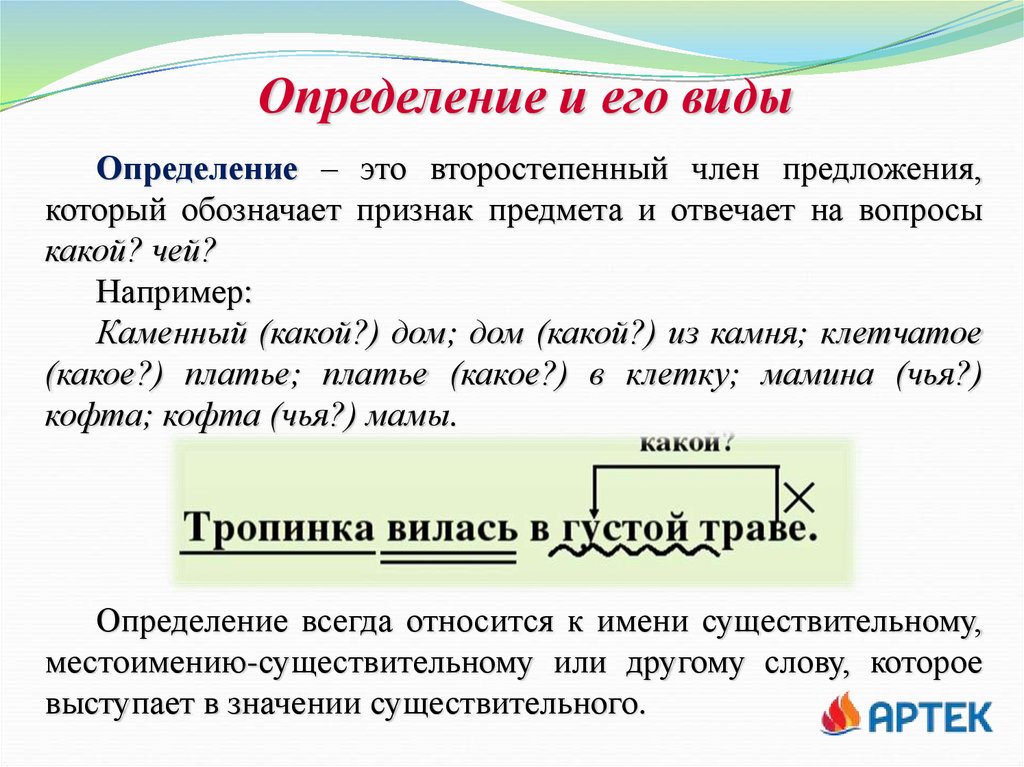 Определение и его виды

Определение – это второстепенный член предложения, который обозначает признак предмета и отвечает на вопросы какой? чей?

Например:

Каменный (какой?) дом; дом (какой?) из камня; клетчатое (какое?) платье; платье (какое?) в клетку; мамина (чья?) кофта; кофта (чья?) мамы.

какой?

Тропинка вилась в густой траве.

Определение всегда относится к имени существительному, местоимению-существительному или другому слову, которое выступает в значении существительного.

АРТЕК